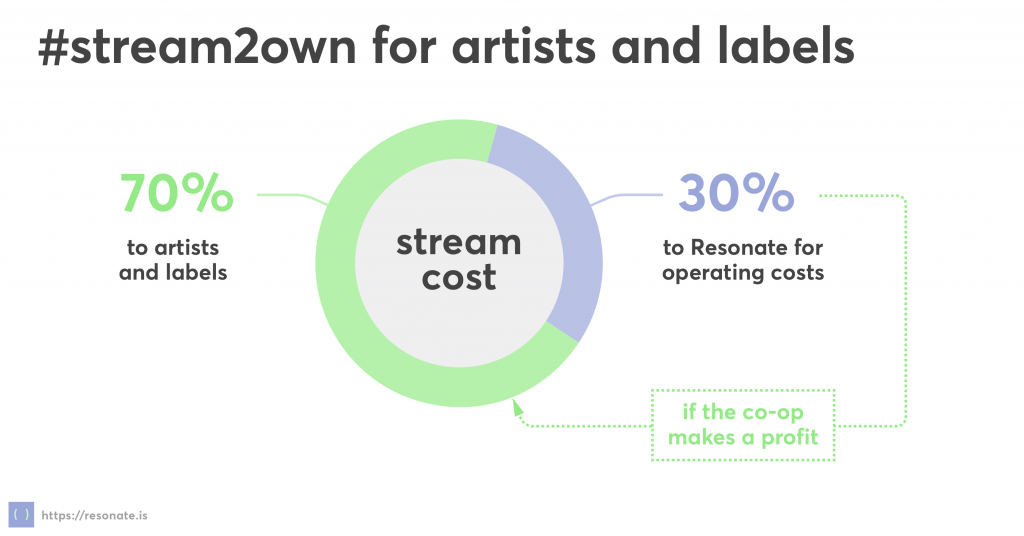 #stream2own for artists and labels

70%

to artists and labels

stream cost

30%

to Resonate for operating costs

if the co-op makes a profit

( ) https://resonate.is